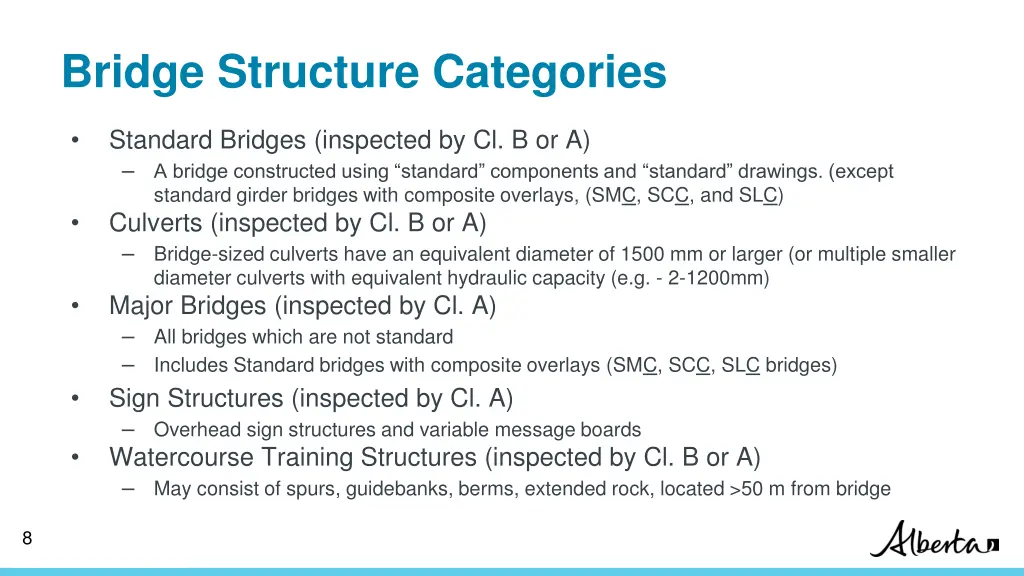 Bridge Structure Categories

• Standard Bridges (inspected by Cl. B or A)
– A bridge constructed using “standard” components and “standard” drawings. (except standard girder bridges with composite overlays, (SMC, SCC, and SLC)
• Culverts (inspected by Cl. B or A)
– Bridge-sized culverts have an equivalent diameter of 1500 mm or larger (or multiple smaller diameter culverts with equivalent hydraulic capacity (e.g. - 2-1200mm)
• Major Bridges (inspected by Cl. A)
– All bridges which are not standard
– Includes Standard bridges with composite overlays (SMC, SCC, SLC bridges)
• Sign Structures (inspected by Cl. A)
– Overhead sign structures and variable message boards
• Watercourse Training Structures (inspected by Cl. B or A)
– May consist of spurs, guidebanks, berms, extended rock, located >50 m from bridge

8

Alberta